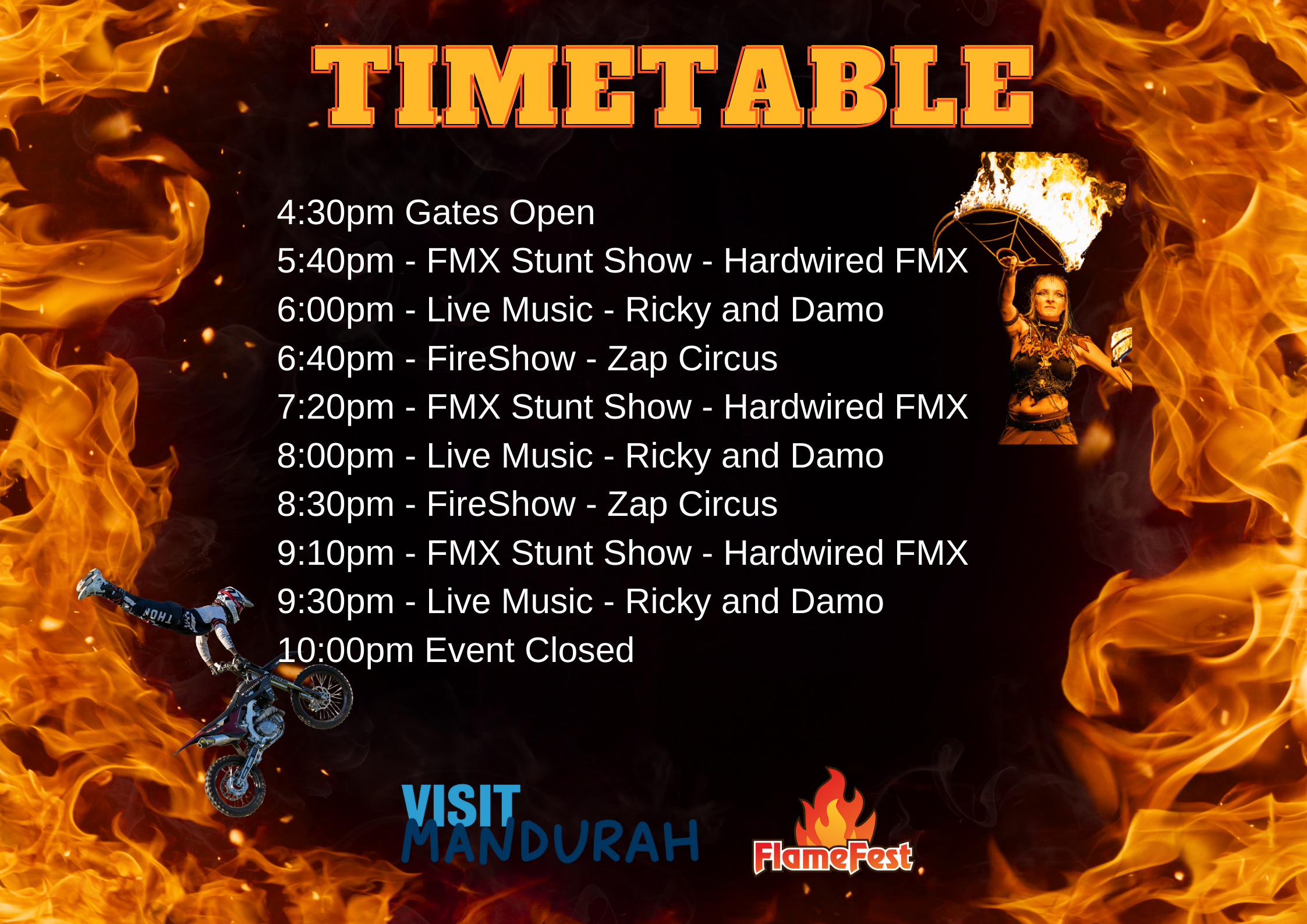 TIMETABLE

4:30pm Gates Open
5:40pm - FMX Stunt Show - Hardwired FMX
6:00pm - Live Music - Ricky and Damo
6:40pm - FireShow - Zap Circus
7:20pm - FMX Stunt Show - Hardwired FMX
8:00pm - Live Music - Ricky and Damo
8:30pm - FireShow - Zap Circus
9:10pm - FMX Stunt Show - Hardwired FMX
9:30pm - Live Music - Ricky and Damo
10:00pm Event Closed

THOR

VISIT MANDURAH

FlameFest